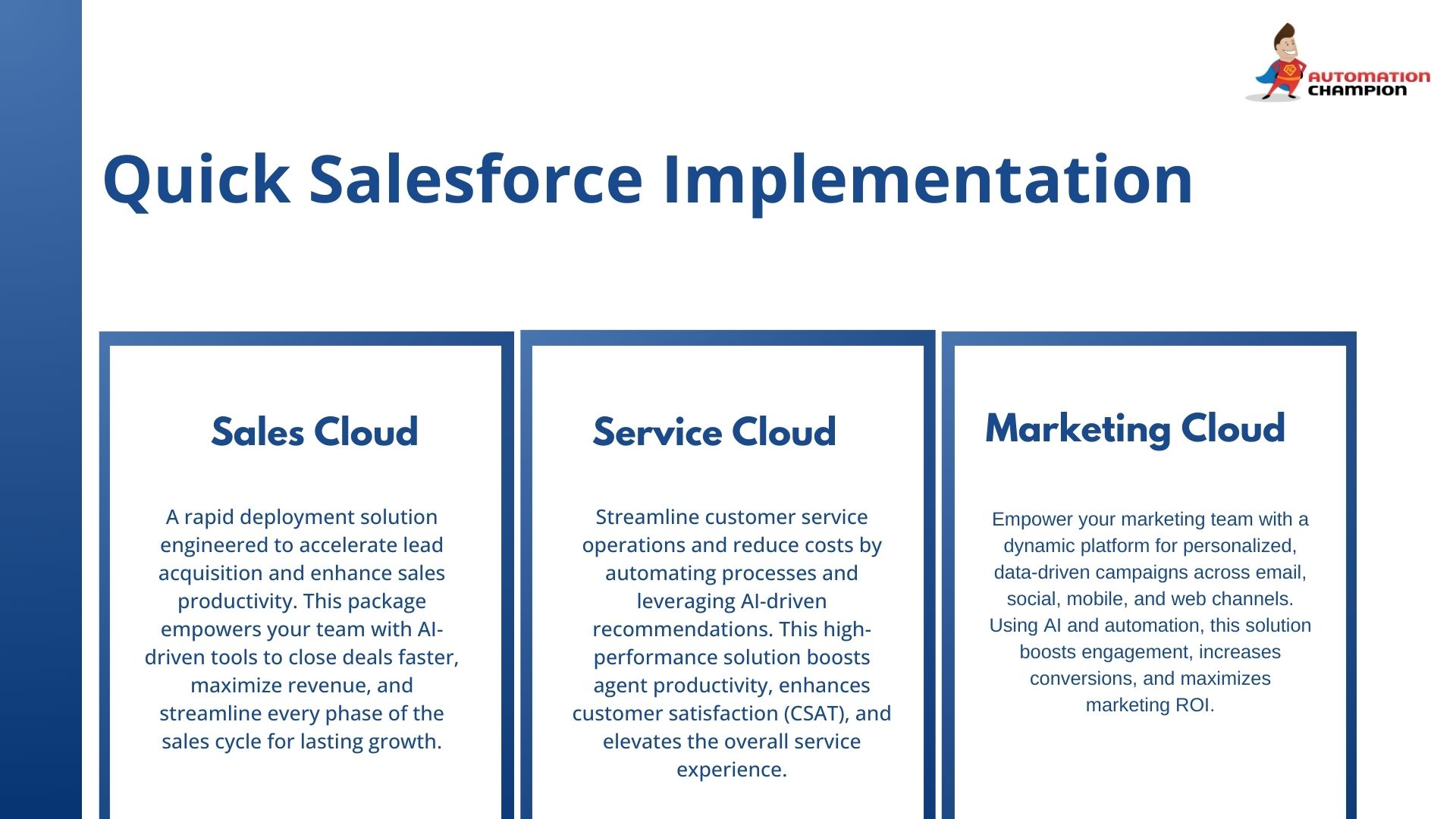 AUTOMATION CHAMPION

Quick Salesforce Implementation

Sales Cloud

A rapid deployment solution engineered to accelerate lead acquisition and enhance sales productivity. This package empowers your team with AI-driven tools to close deals faster, maximize revenue, and streamline every phase of the sales cycle for lasting growth.

Service Cloud

Streamline customer service operations and reduce costs by automating processes and leveraging AI-driven recommendations. This high-performance solution boosts agent productivity, enhances customer satisfaction (CSAT), and elevates the overall service experience.

Marketing Cloud

Empower your marketing team with a dynamic platform for personalized, data-driven campaigns across email, social, mobile, and web channels. Using AI and automation, this solution boosts engagement, increases conversions, and maximizes marketing ROI.